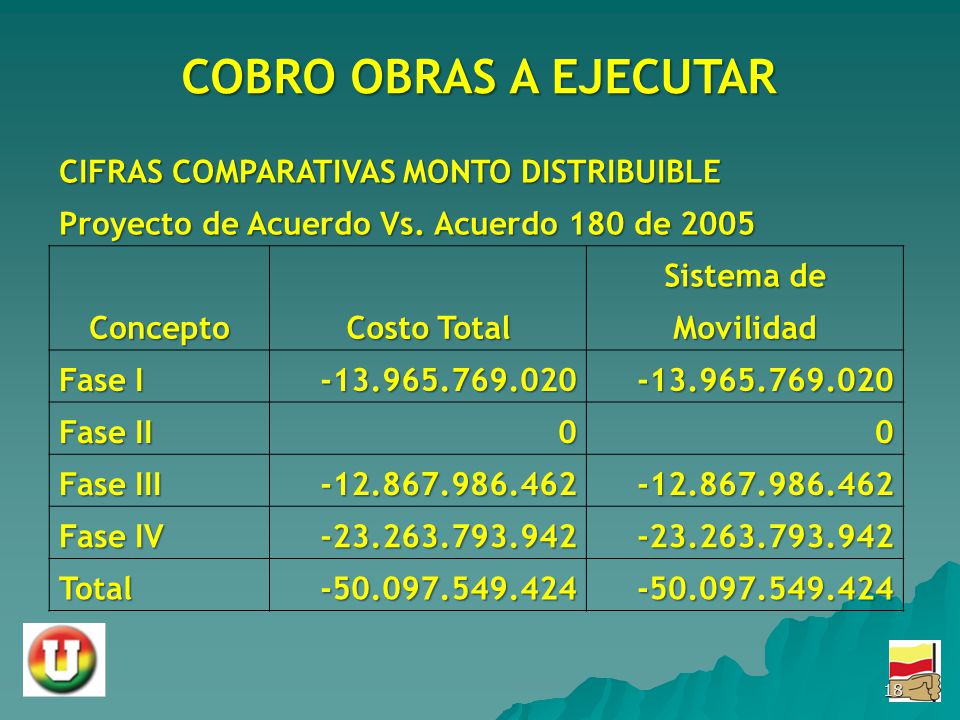 COBRO OBRAS A EJECUTAR

CIFRAS COMPARATIVAS MONTO DISTRIBUIBLE

Proyecto de Acuerdo Vs. Acuerdo 180 de 2005

| Concepto | Costo Total | Sistema de Movilidad |
|---|---|---|
| Fase I | -13.965.769.020 | -13.965.769.020 |
| Fase II | 0 | 0 |
| Fase III | -12.867.986.462 | -12.867.986.462 |
| Fase IV | -23.263.793.942 | -23.263.793.942 |
| Total | -50.097.549.424 | -50.097.549.424 |

U

18